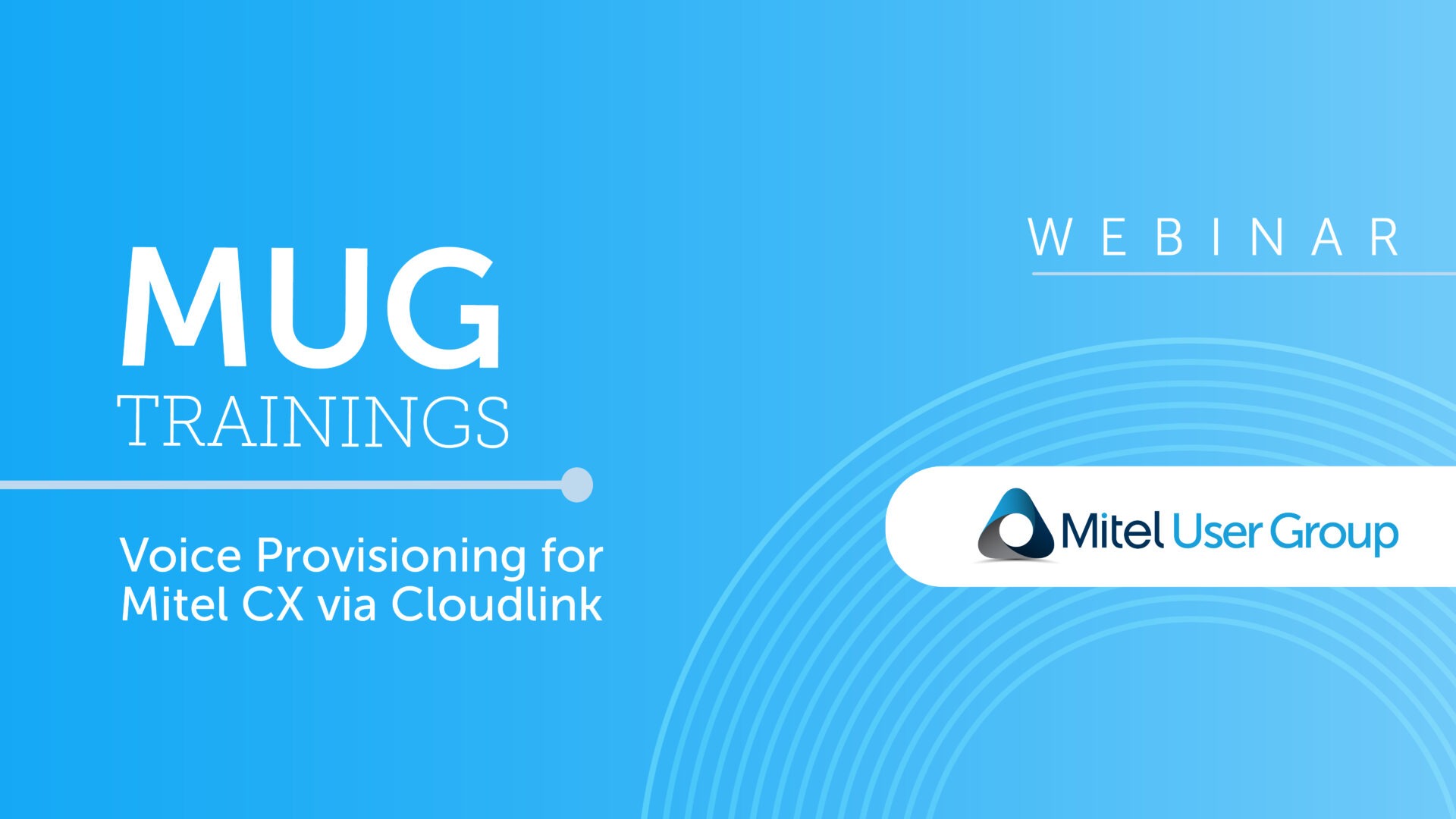 MUG
TRAININGS

Voice Provisioning for Mitel CX via Cloudlink

WEBINAR

Mitel User Group